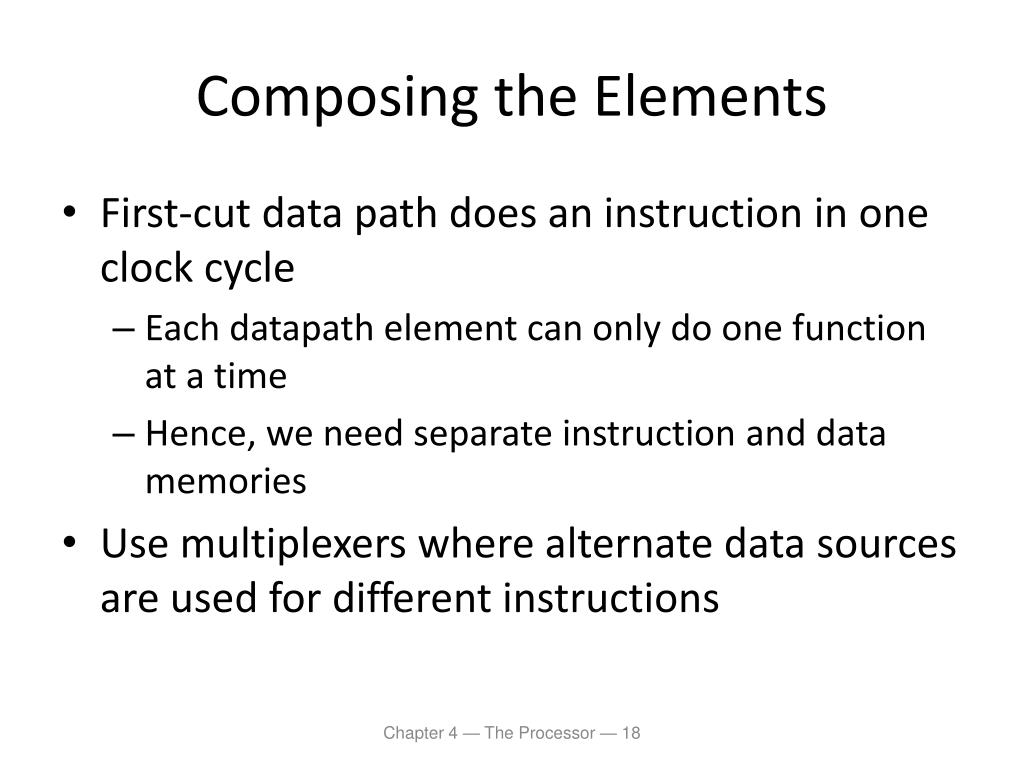 Composing the Elements

• First-cut data path does an instruction in one clock cycle

– Each datapath element can only do one function at a time

– Hence, we need separate instruction and data memories

• Use multiplexers where alternate data sources are used for different instructions

Chapter 4 — The Processor — 18